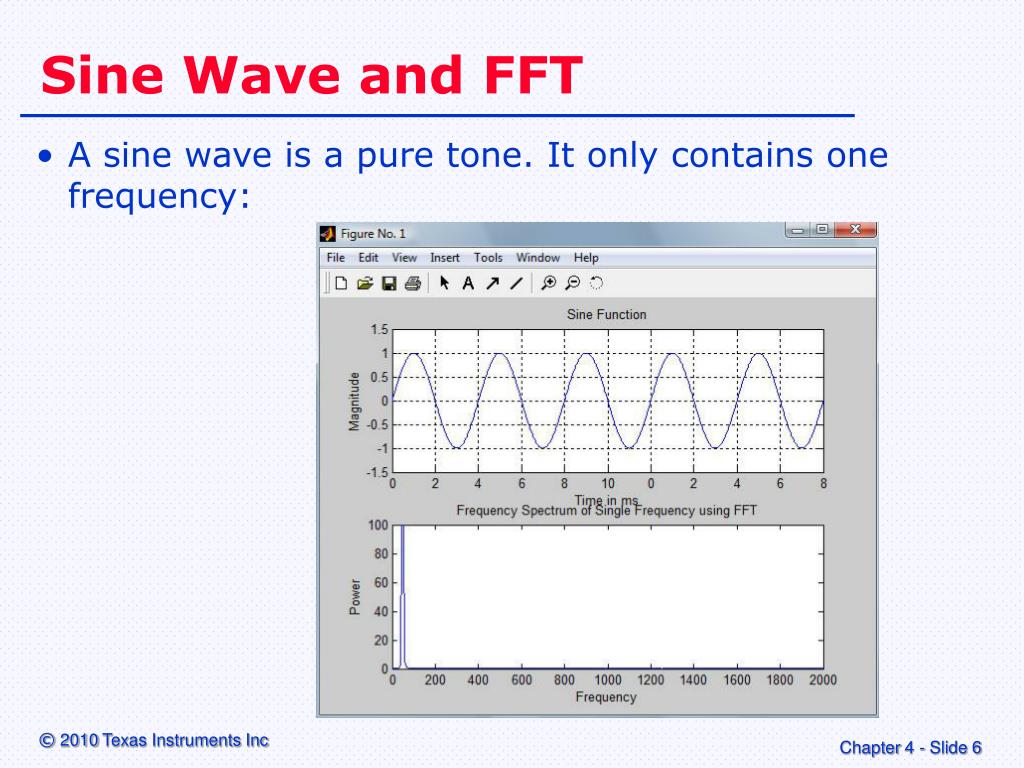 Sine Wave and FFT

• A sine wave is a pure tone. It only contains one frequency:

Figure No. 1

File Edit View Insert Tools Window Help

Sine Function

1.5
1
0.5
0
-0.5
-1
-1.5

Magnitude

0 2 4 6 8 10 0 2 4 6 8

Time in ms

Frequency Spectrum of Single Frequency using FFT

100
80
60
40
20
0

Power

0 200 400 600 800 1000 1200 1400 1600 1800 2000

Frequency

© 2010 Texas Instruments Inc

Chapter 4 - Slide 6